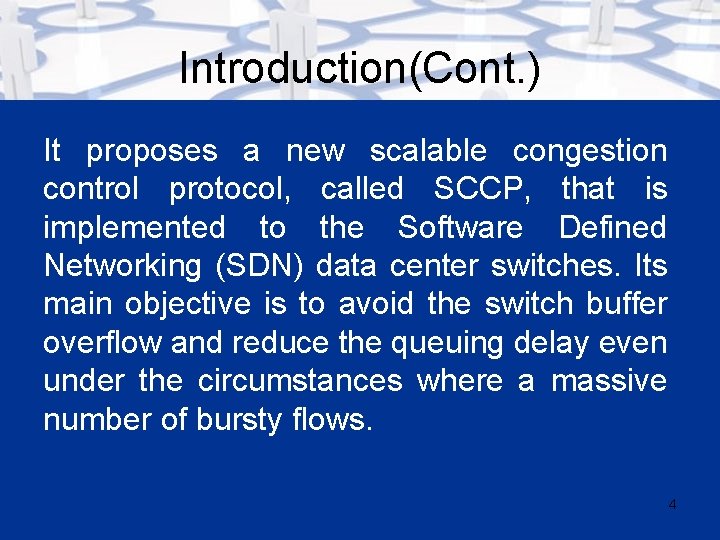 Introduction(Cont.)

It proposes a new scalable congestion control protocol, called SCCP, that is implemented to the Software Defined Networking (SDN) data center switches. Its main objective is to avoid the switch buffer overflow and reduce the queuing delay even under the circumstances where a massive number of bursty flows.

4